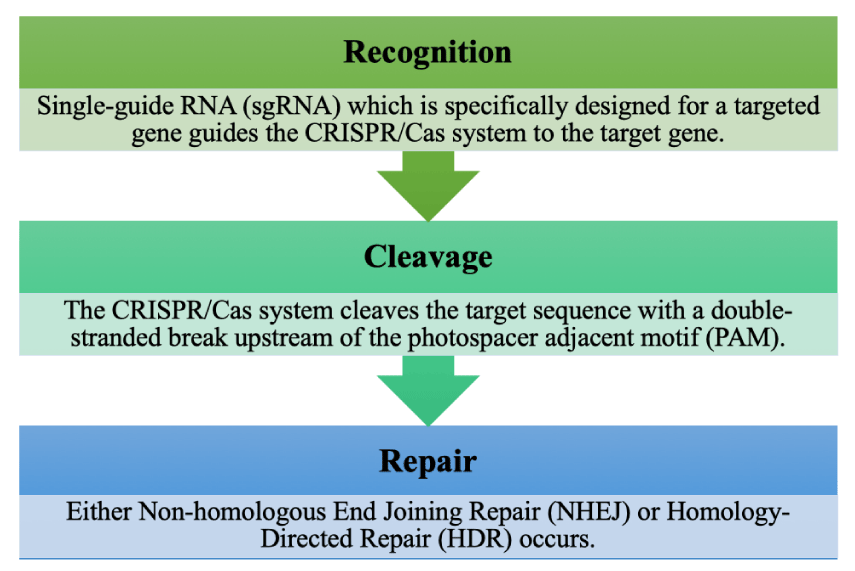 Recognition

Single-guide RNA (sgRNA) which is specifically designed for a targeted gene guides the CRISPR/Cas system to the target gene.

Cleavage

The CRISPR/Cas system cleaves the target sequence with a double-stranded break upstream of the photospacer adjacent motif (PAM).

Repair

Either Non-homologous End Joining Repair (NHEJ) or Homology-Directed Repair (HDR) occurs.